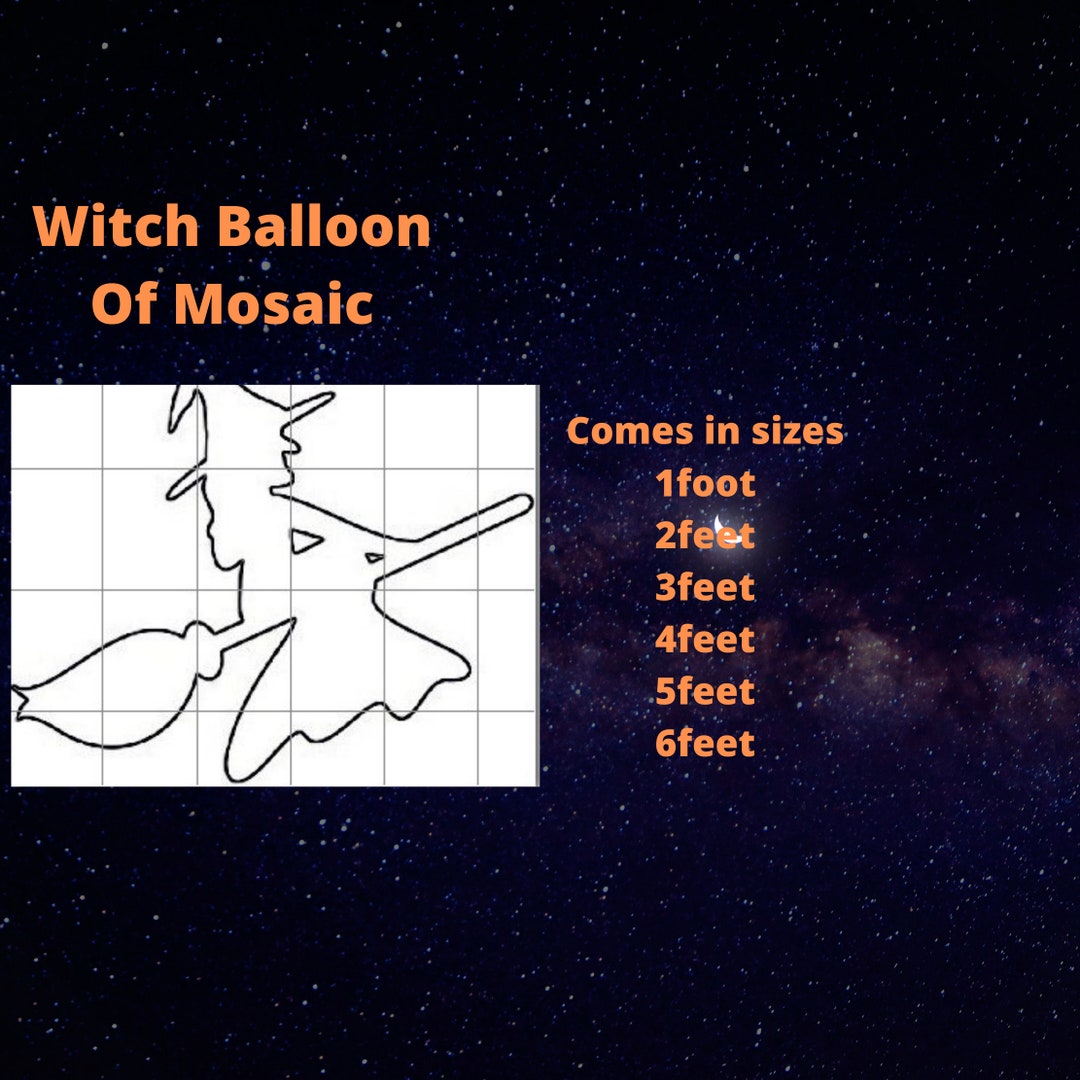 Witch Balloon
Of Mosaic

Comes in sizes
1foot
2feet
3feet
4feet
5feet
6feet